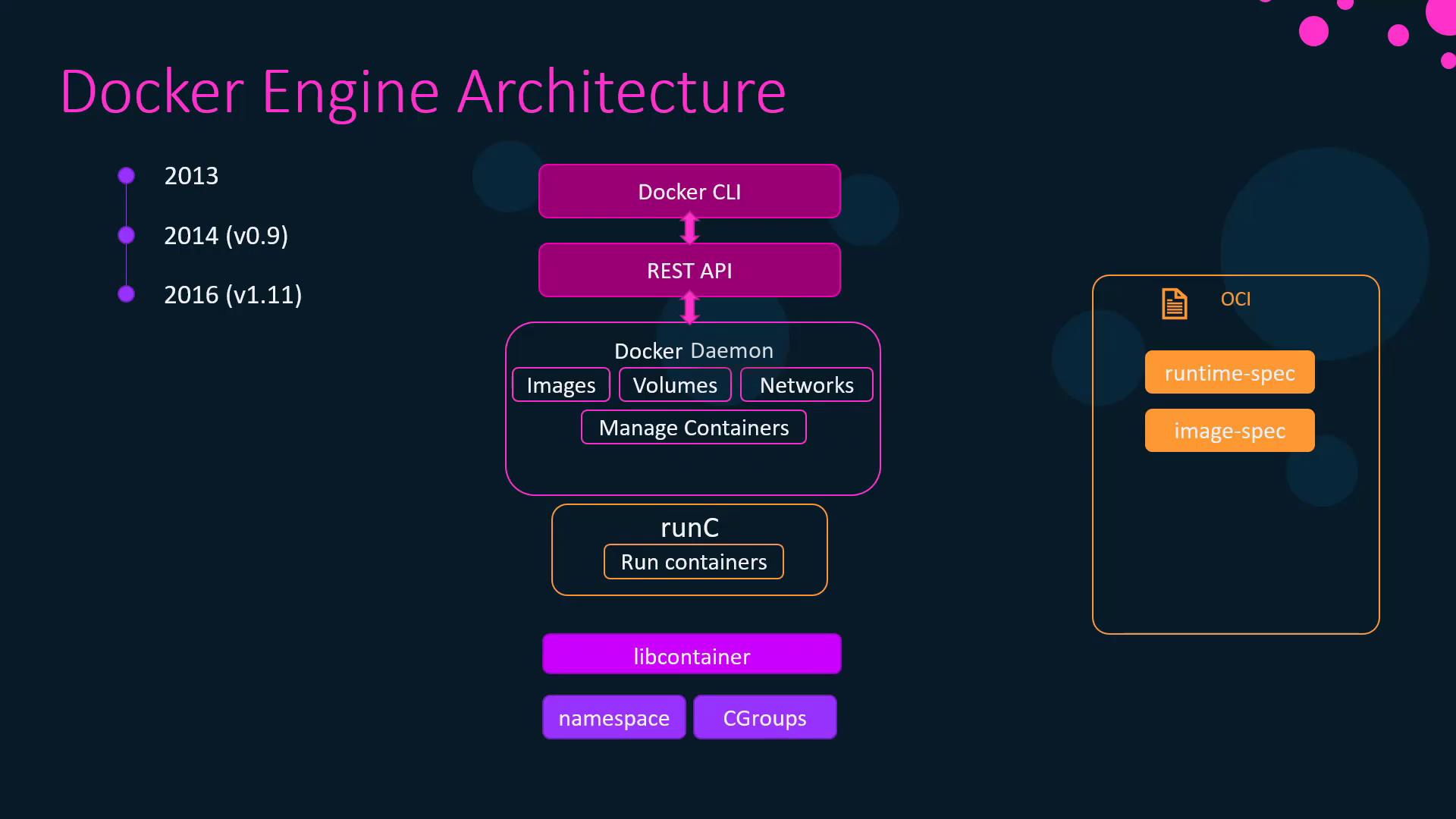 Docker Engine Architecture

2013

2014 (v0.9)

2016 (v1.11)

Docker CLI

REST API

Docker Daemon

Images

Volumes

Networks

Manage Containers

runC

Run containers

libcontainer

namespace

CGroups

OCI

runtime-spec

image-spec